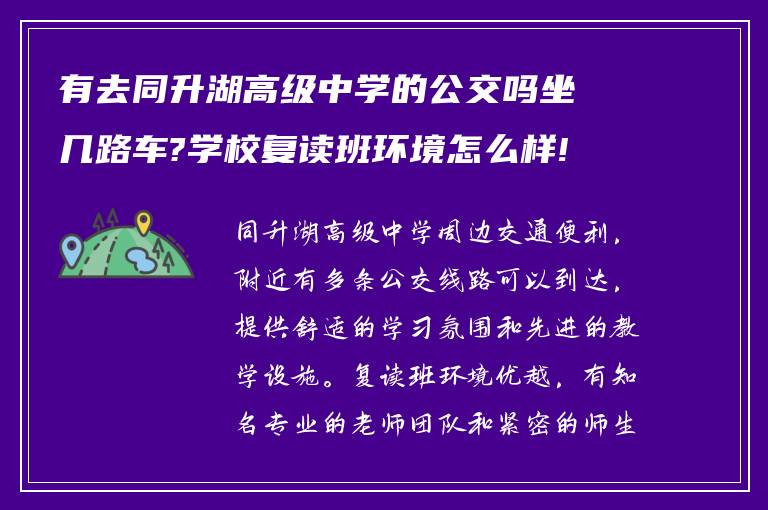 有去同升湖高级中学的公交吗坐几路车?学校复读班环境怎么样!

同升湖高级中学周边交通便利，附近有多条公交线路可以到达，提供舒适的学习氛围和先进的教学设施。复读班环境优越，有知名专业的老师团队和紧密的师生